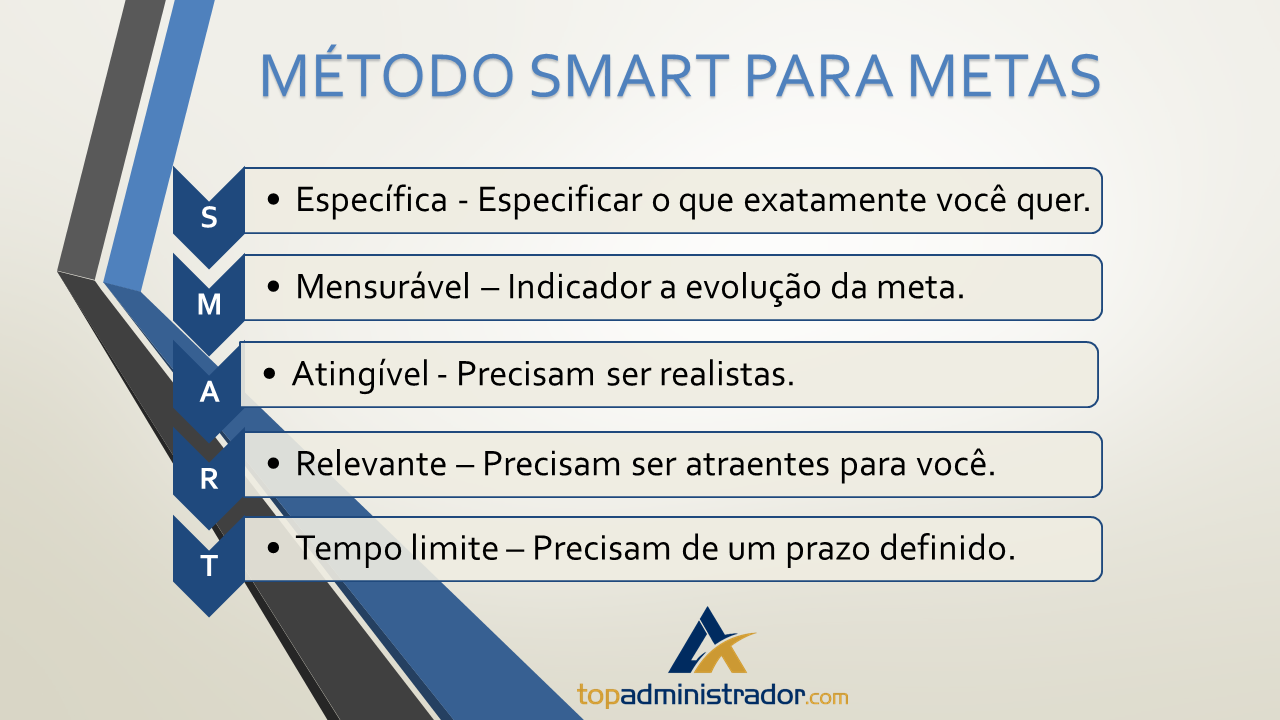 MÉTODO SMART PARA METAS

S
• Específica - Especificar o que exatamente você quer.

M
• Mensurável – Indicador a evolução da meta.

A
• Atingível - Precisam ser realistas.

R
• Relevante – Precisam ser atraentes para você.

T
• Tempo limite – Precisam de um prazo definido.

topadministrador.com